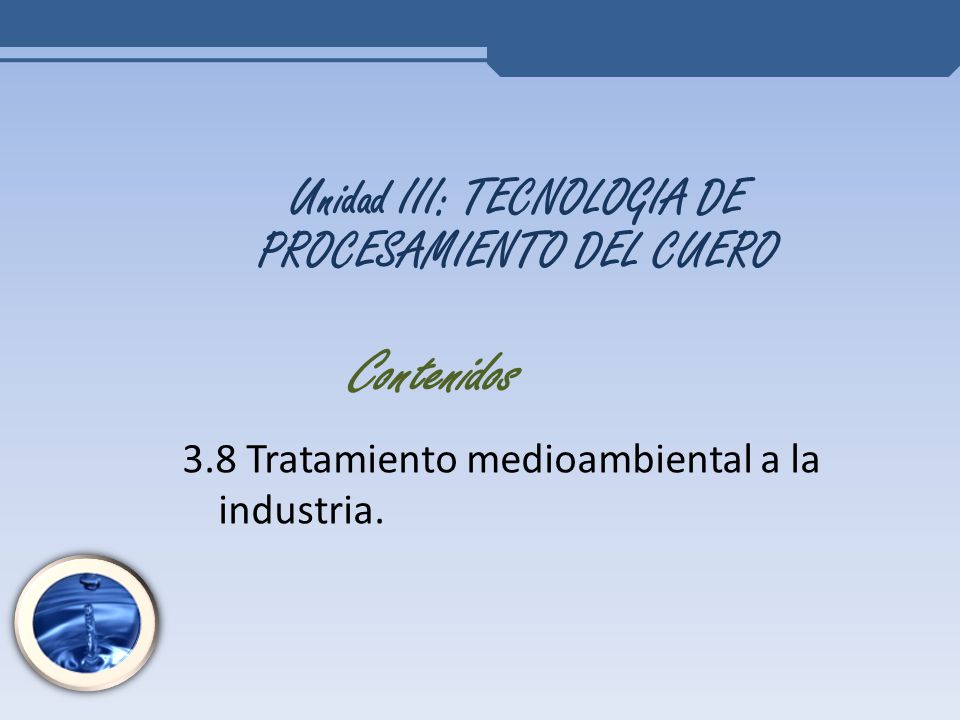 Unidad III: TECNOLOGIA DE PROCESAMIENTO DEL CUERO

Contenidos

3.8 Tratamiento medioambiental a la industria.